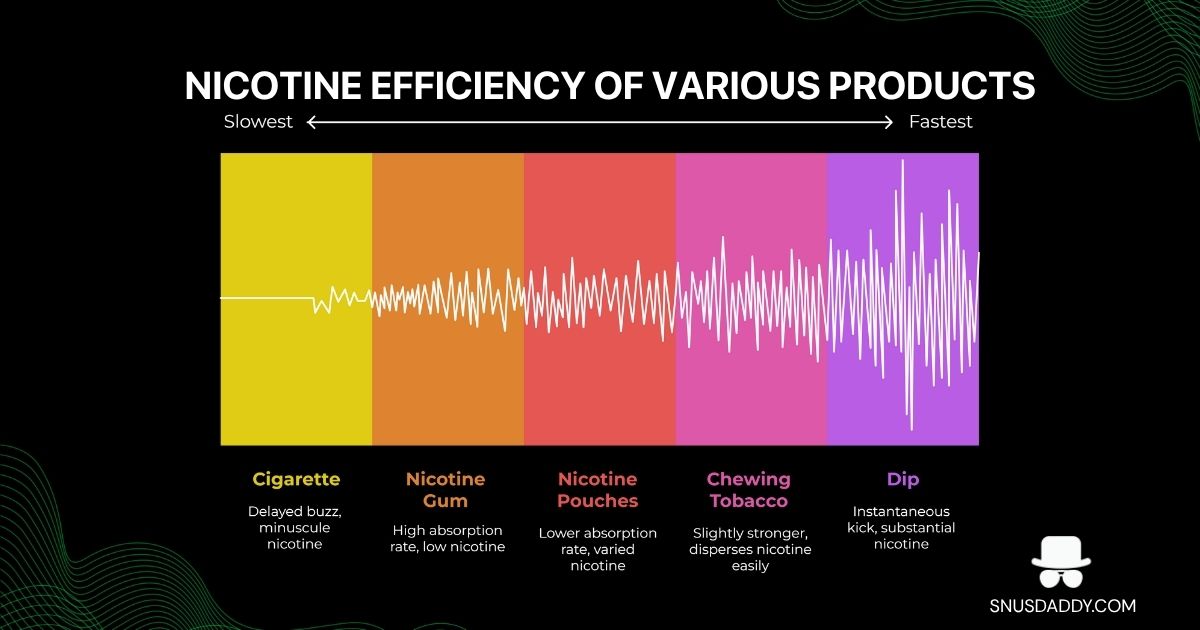 NICOTINE EFFICIENCY OF VARIOUS PRODUCTS

Slowest Fastest

Cigarette
Delayed buzz, minuscule nicotine

Nicotine Gum
High absorption rate, low nicotine

Nicotine Pouches
Lower absorption rate, varied nicotine

Chewing Tobacco
Slightly stronger, disperses nicotine easily

Dip
Instantaneous kick, substantial nicotine

SNUSDADDY.COM